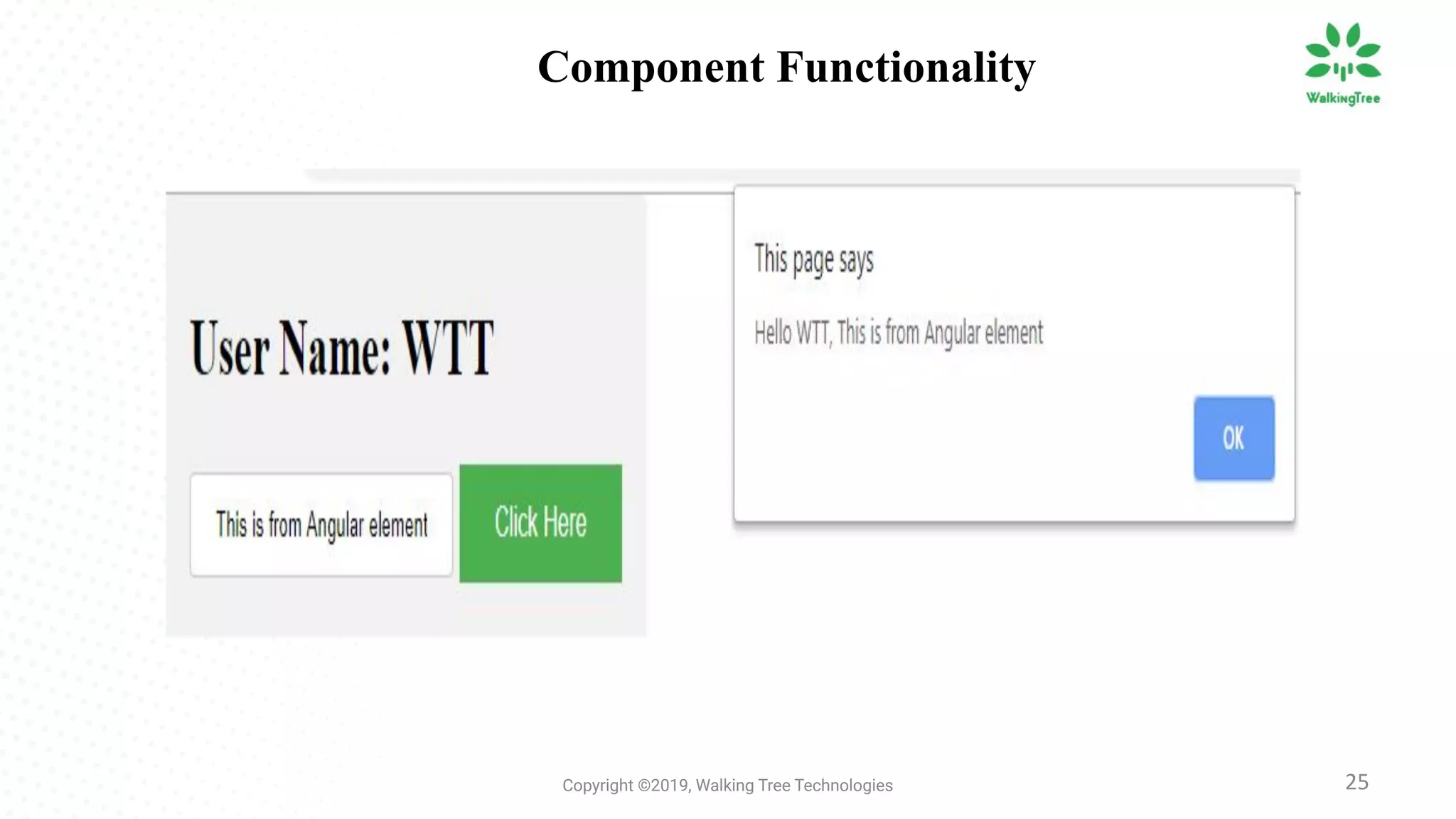 Component Functionality

WalkingTree

User Name: WTT

This is from Angular element

Click Here

This page says

Hello WTT, This is from Angular element

OK

Copyright ©2019, Walking Tree Technologies

25